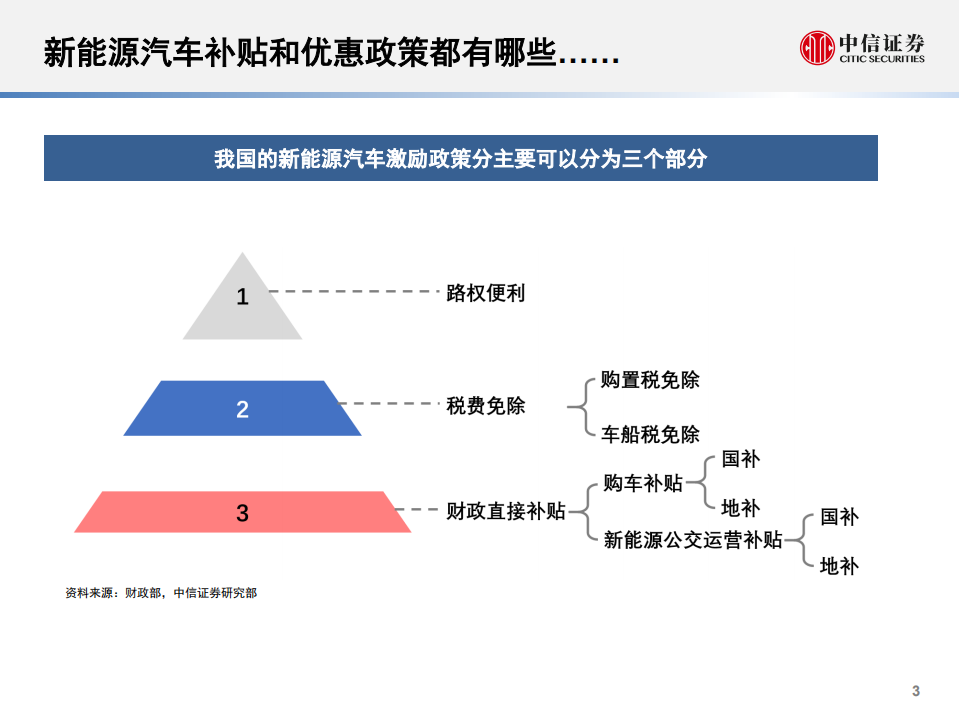 新能源汽车补贴和优惠政策都有哪些……

中信证券
CITIC SECURITIES

我国的新能源汽车激励政策分主要可以分为三个部分

1 路权便利

2 税费免除

购置税免除

车船税免除

3 财政直接补贴

购车补贴

国补

地补

新能源公交运营补贴

国补

地补

资料来源：财政部，中信证券研究部

3